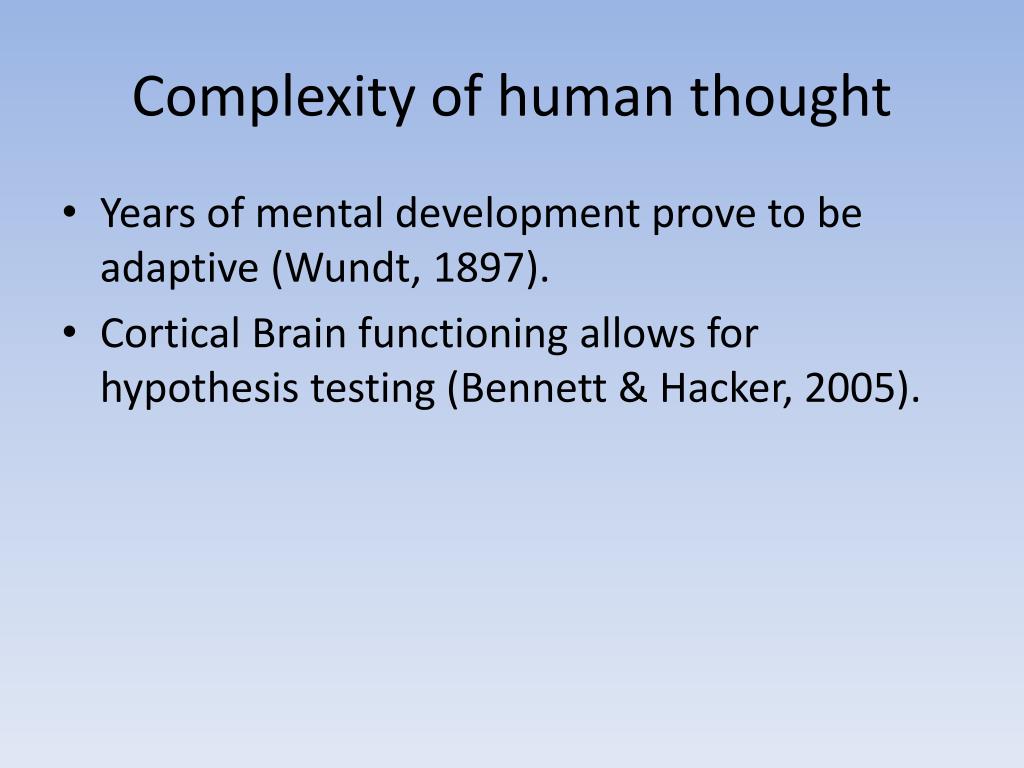 Complexity of human thought

• Years of mental development prove to be adaptive (Wundt, 1897).
• Cortical Brain functioning allows for hypothesis testing (Bennett & Hacker, 2005).